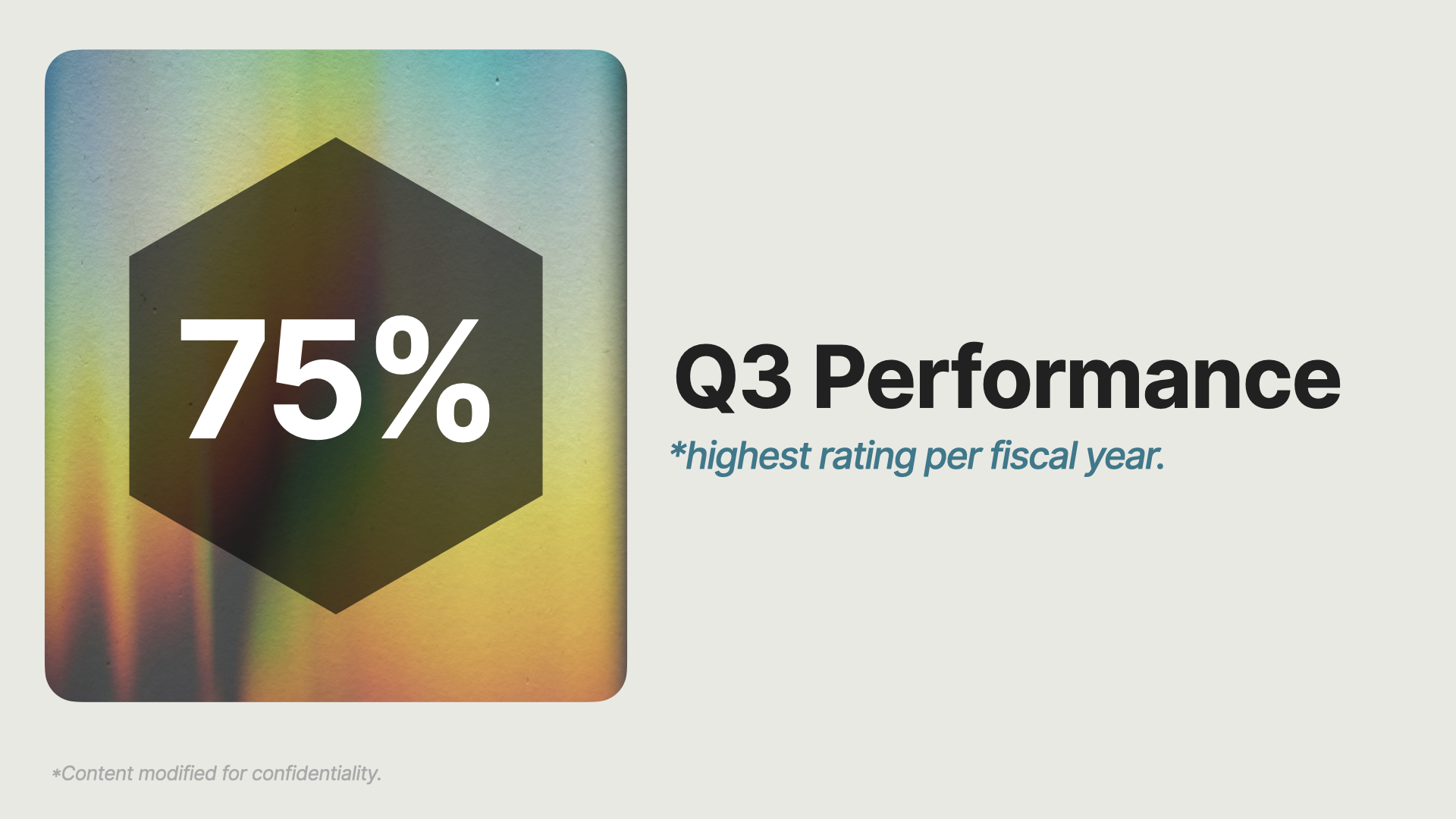 75%

Q3 Performance

*highest rating per fiscal year.

*Content modified for confidentiality.